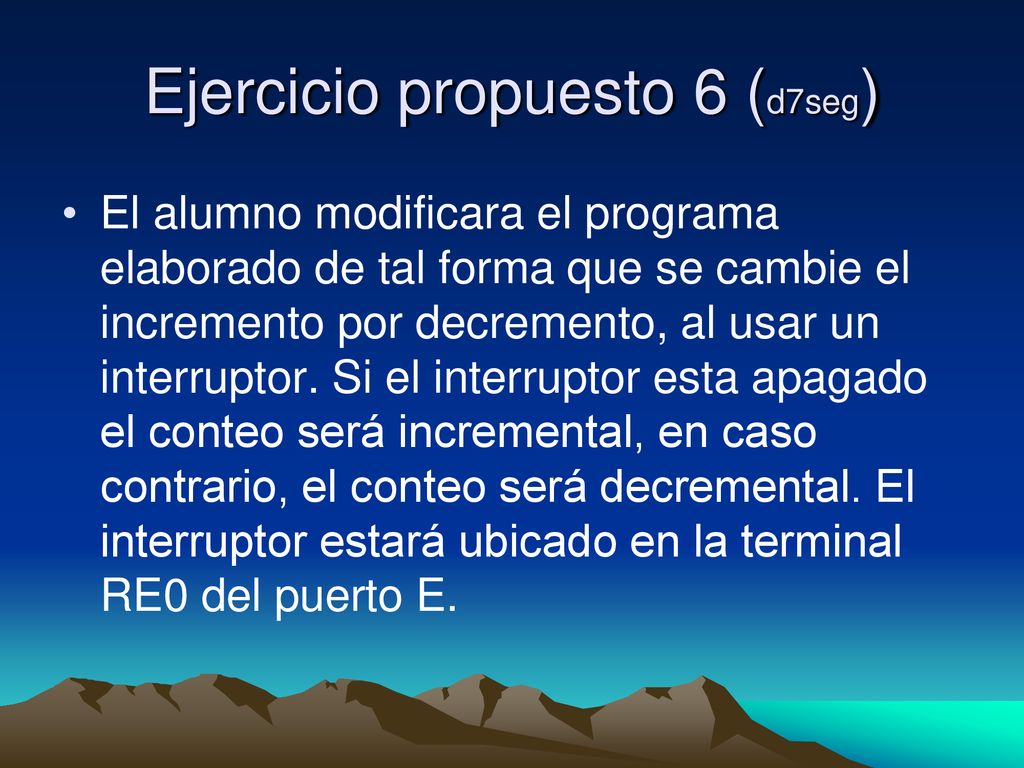 Ejercicio propuesto 6 (d7seg)

• El alumno modificara el programa elaborado de tal forma que se cambie el incremento por decremento, al usar un interruptor. Si el interruptor esta apagado el conteo será incremental, en caso contrario, el conteo será decremental. El interruptor estará ubicado en la terminal RE0 del puerto E.